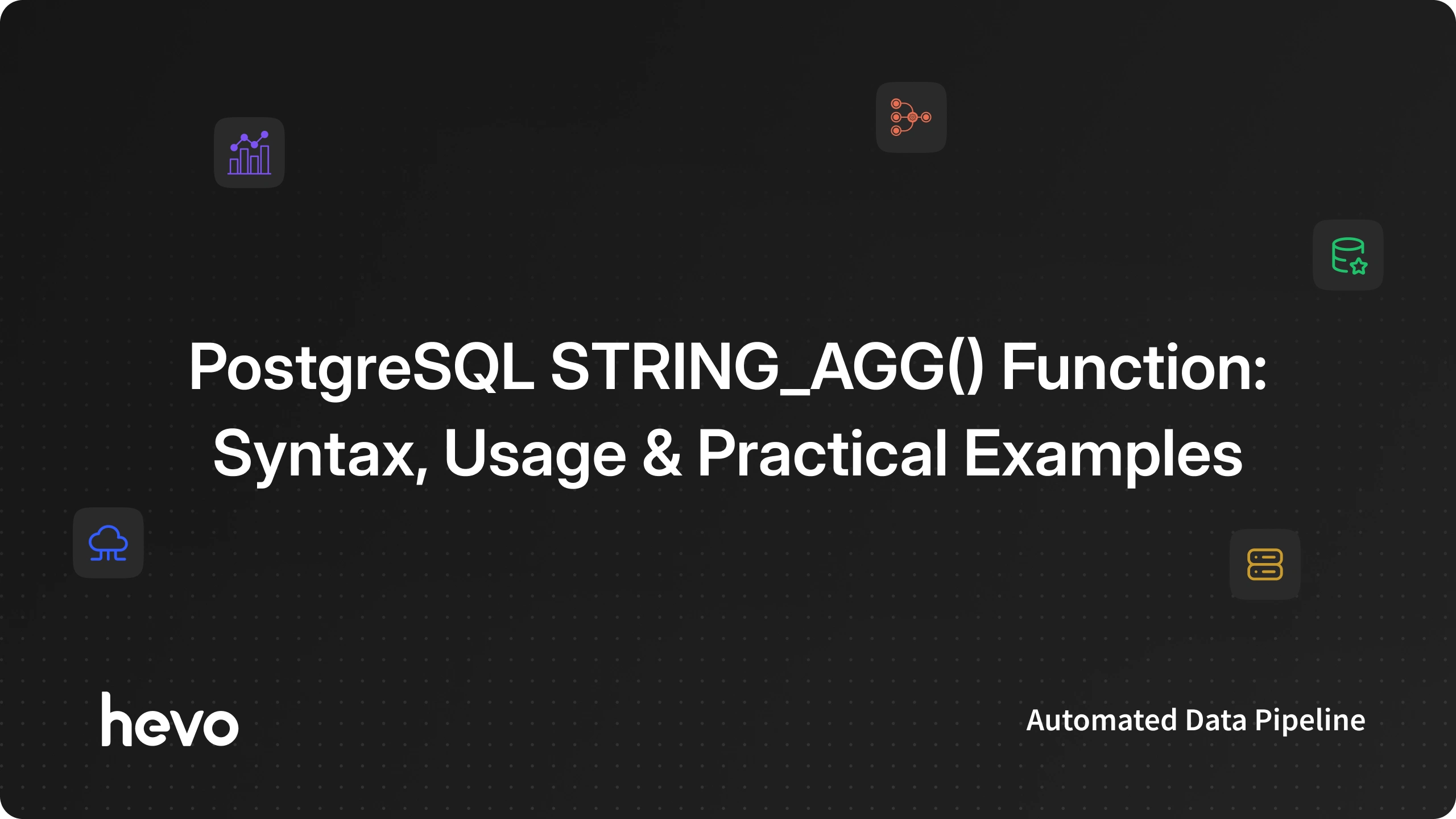 PostgreSQL STRING_AGG() Function: Syntax, Usage & Practical Examples

hevo

Automated Data Pipeline